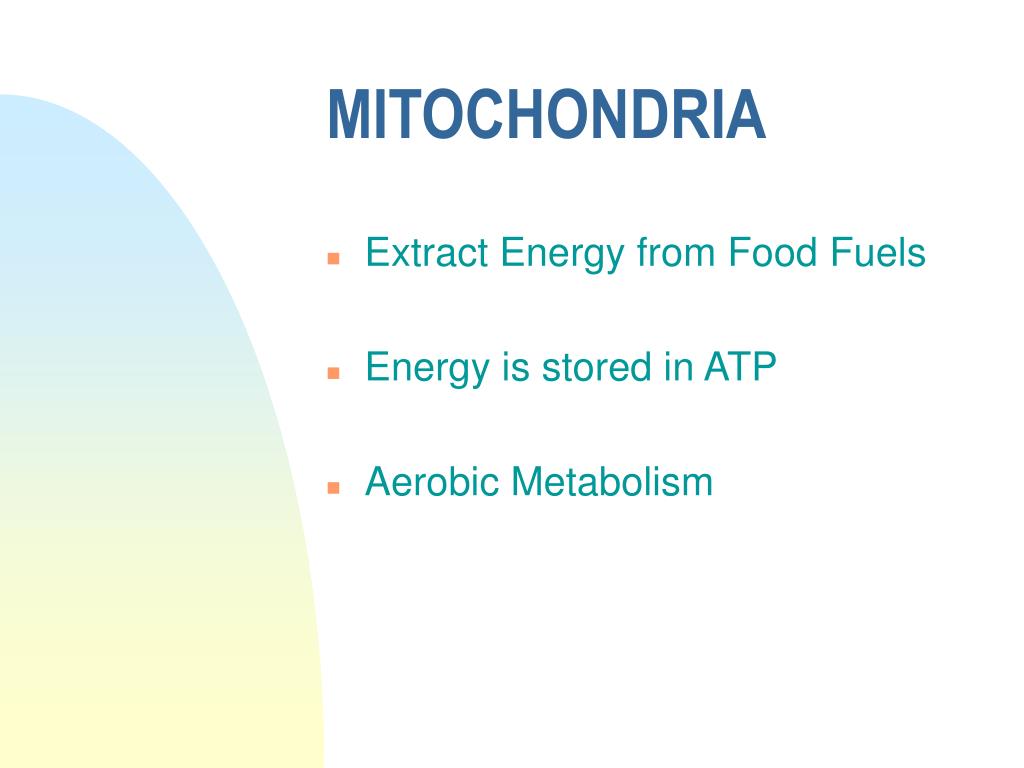 MITOCHONDRIA

- Extract Energy from Food Fuels
- Energy is stored in ATP
- Aerobic Metabolism